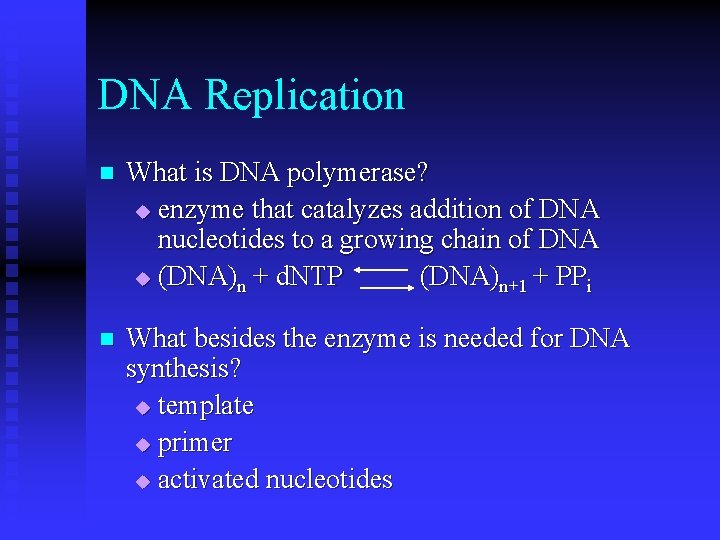 DNA Replication

What is DNA polymerase?

enzyme that catalyzes addition of DNA nucleotides to a growing chain of DNA

$(DNA)_n + dNTP \rightleftharpoons (DNA)_{n+1} + PP_i$

What besides the enzyme is needed for DNA synthesis?

template

primer

activated nucleotides